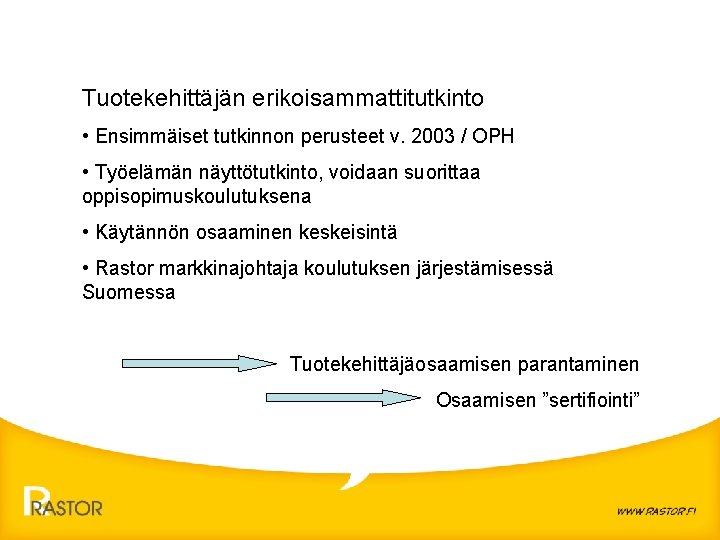 Tuotekehittäjän erikoisammattitutkinto

• Ensimmäiset tutkinnon perusteet v. 2003 / OPH

• Työelämän näyttötutkinto, voidaan suorittaa oppisopimuskoulutuksena

• Käytännön osaaminen keskeisintä

• Rastor markkinajohtaja koulutuksen järjestämisessä Suomessa

Tuotekehittäjäosaamisen parantaminen

Osaamisen ”sertifiointi”

RASTOR

WWW.RASTOR.FI